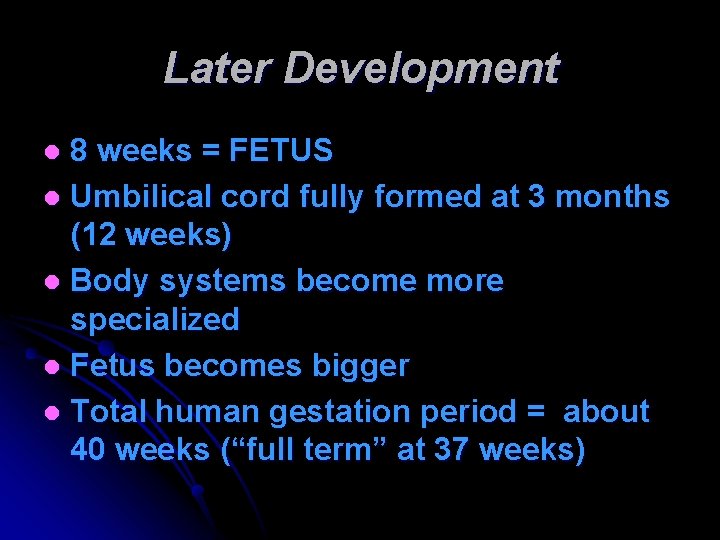 Later Development

- 8 weeks = FETUS
- Umbilical cord fully formed at 3 months (12 weeks)
- Body systems become more specialized
- Fetus becomes bigger
- Total human gestation period = about 40 weeks (“full term” at 37 weeks)